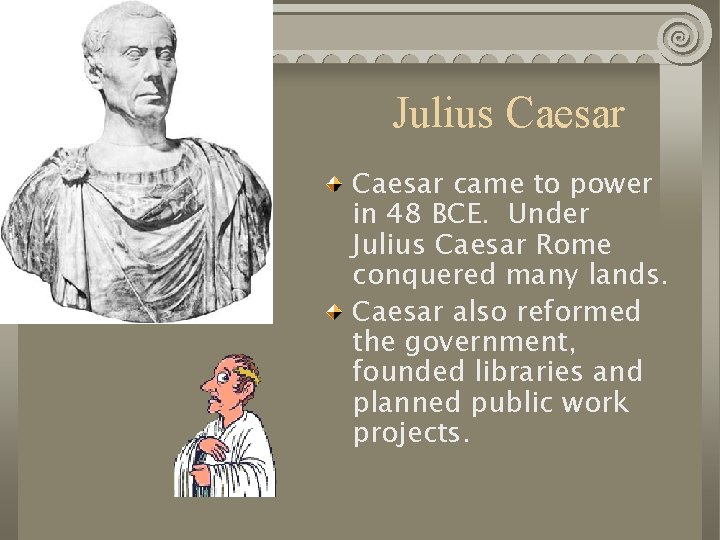 Julius Caesar

Caesar came to power in 48 BCE.  Under Julius Caesar Rome conquered many lands.

Caesar also reformed the government, founded libraries and planned public work projects.